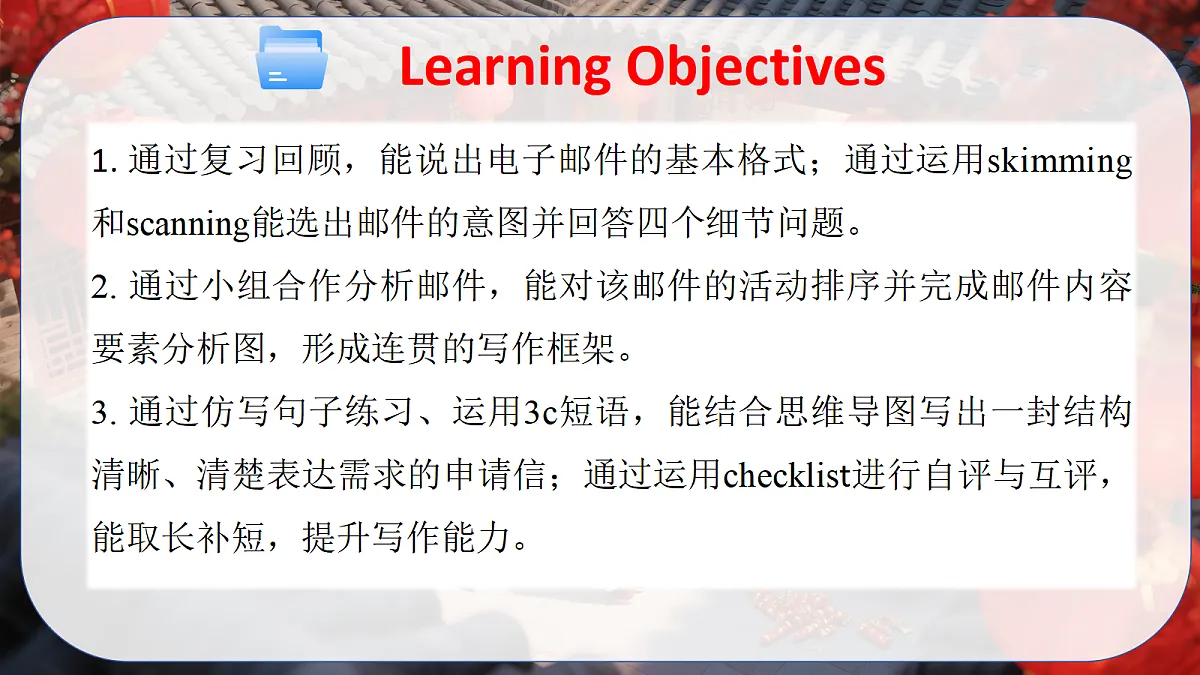 Learning Objectives

1. 通过复习回顾，能说出电子邮件的基本格式；通过运用skimming和scanning能选出邮件的意图并回答四个细节问题。

2. 通过小组合作分析邮件，能对该邮件的活动排序并完成邮件内容要素分析图，形成连贯的写作框架。

3. 通过仿写句子练习、运用3c短语，能结合思维导图写出一封结构清晰、清楚表达需求的申请信；通过运用checklist进行自评与互评，能取长补短，提升写作能力。